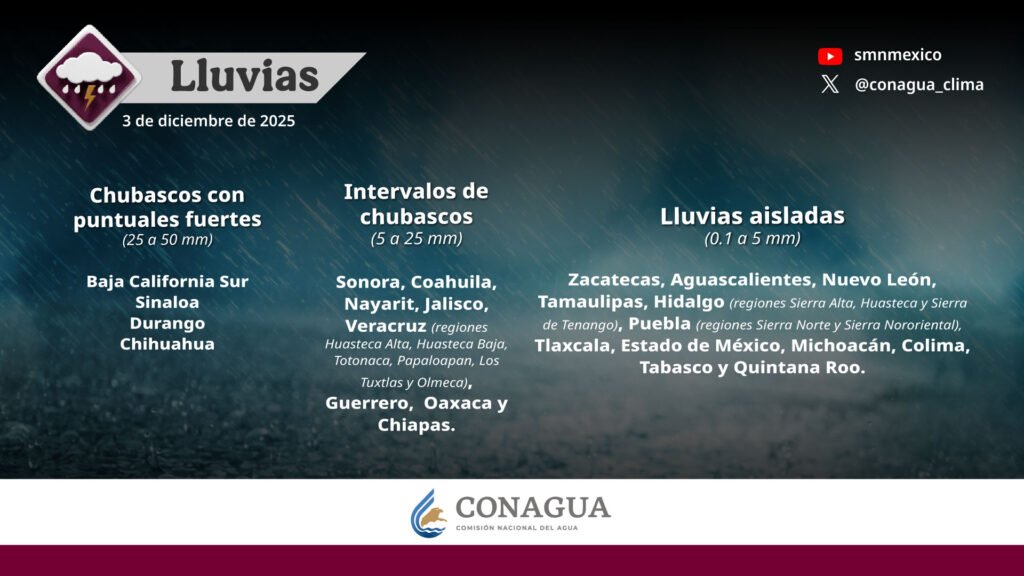 Lluvias
3 de diciembre de 2025

smnmexico
@conagua_clima

Chubascos con puntuales fuertes
(25 a 50 mm)

Baja California Sur
Sinaloa
Durango
Chihuahua

Intervalos de chubascos
(5 a 25 mm)

Sonora, Coahuila, Nayarit, Jalisco, Veracruz (regiones Huasteca Alta, Huasteca Baja, Totonaca, Papaloapan, Los Tuxtlas y Olmeca), Guerrero, Oaxaca y Chiapas.

Lluvias aisladas
(0.1 a 5 mm)

Zacatecas, Aguascalientes, Nuevo León, Tamaulipas, Hidalgo (regiones Sierra Alta, Huasteca y Sierra de Tenango), Puebla (regiones Sierra Norte y Sierra Nororiental), Tlaxcala, Estado de México, Michoacán, Colima, Tabasco y Quintana Roo.

CONAGUA
COMISIÓN NACIONAL DEL AGUA